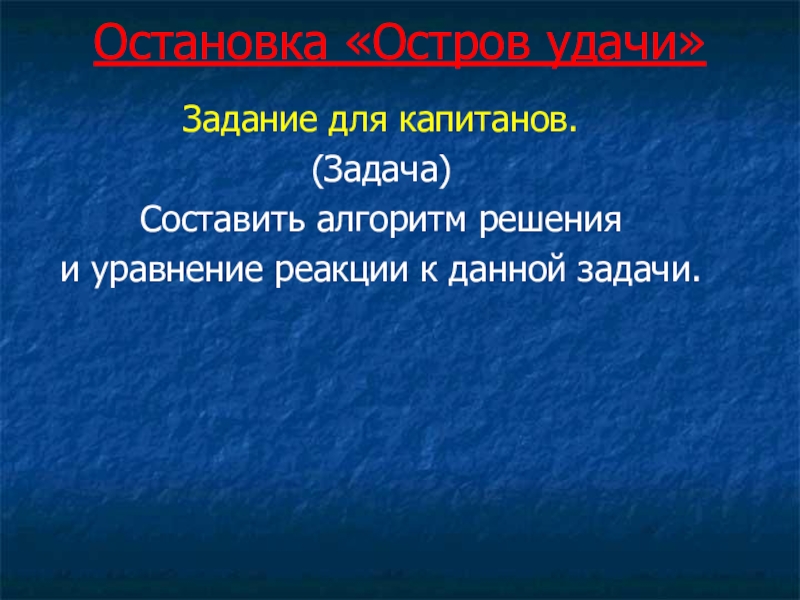 Остановка «Остров удачи»

Задание для капитанов.
(Задача)
Составить алгоритм решения
и уравнение реакции к данной задачи.